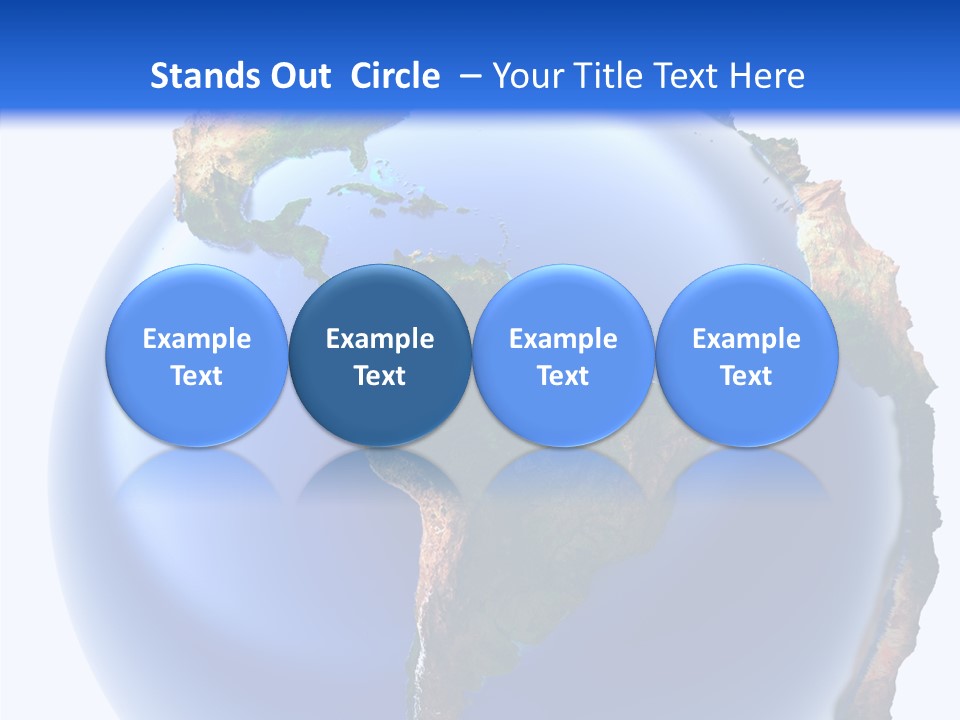 Stands Out Circle – Your Title Text Here

Example Text

Example Text

Example Text

Example Text